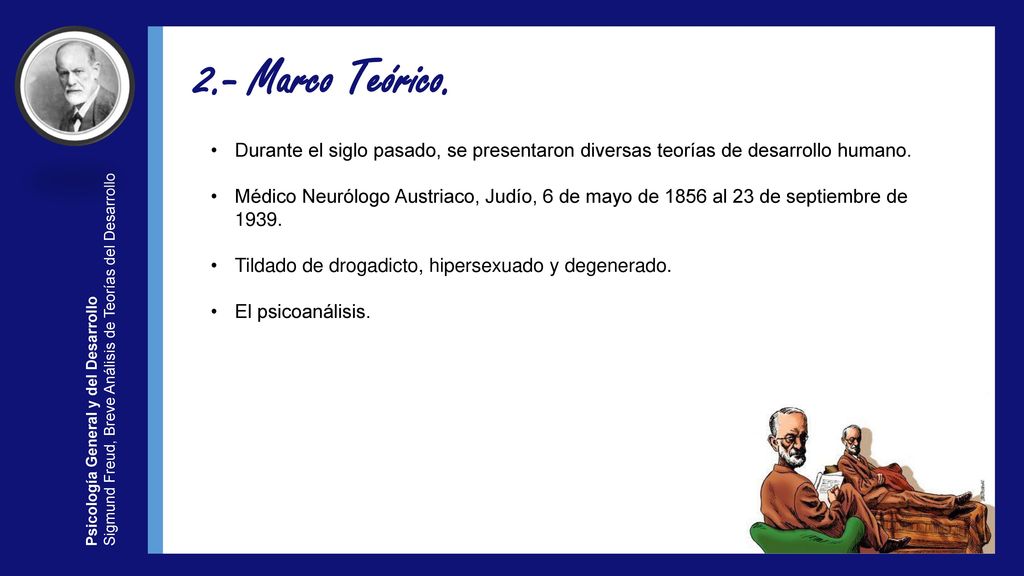 Psicología General y del Desarrollo
Sigmund Freud, Breve Análisis de Teorías del Desarrollo

2.- Marco Teórico.

• Durante el siglo pasado, se presentaron diversas teorías de desarrollo humano.

• Médico Neurólogo Austriaco, Judío, 6 de mayo de 1856 al 23 de septiembre de 1939.

• Tildado de drogadicto, hipersexuado y degenerado.

• El psicoanálisis.